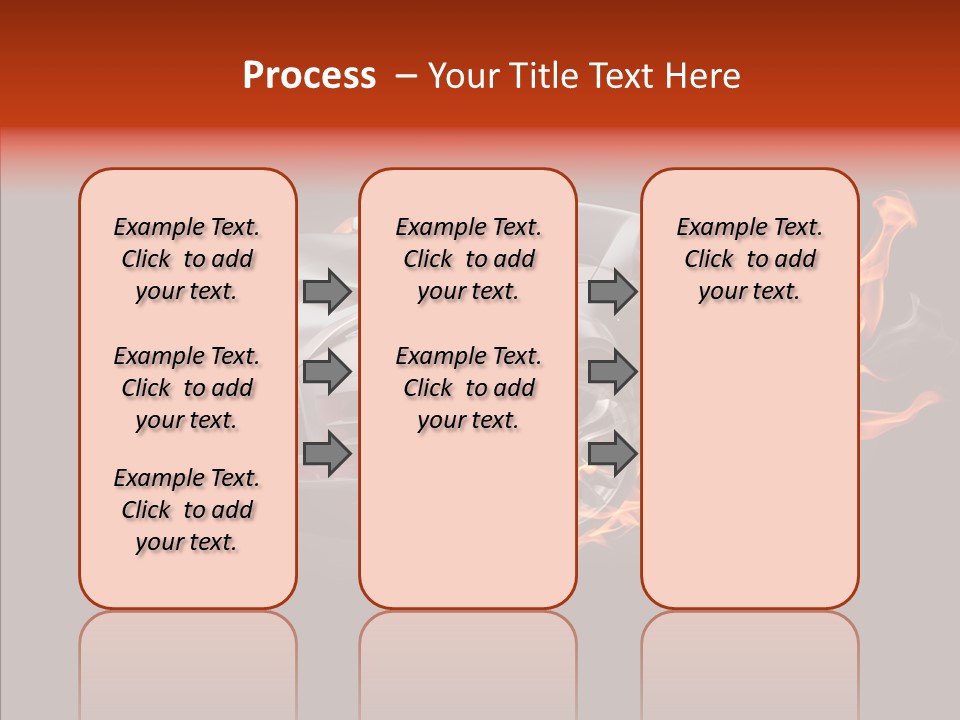 Process – Your Title Text Here

Example Text. Click to add your text.

Example Text. Click to add your text.

Example Text. Click to add your text.

Example Text. Click to add your text.

Example Text. Click to add your text.

Example Text. Click to add your text.